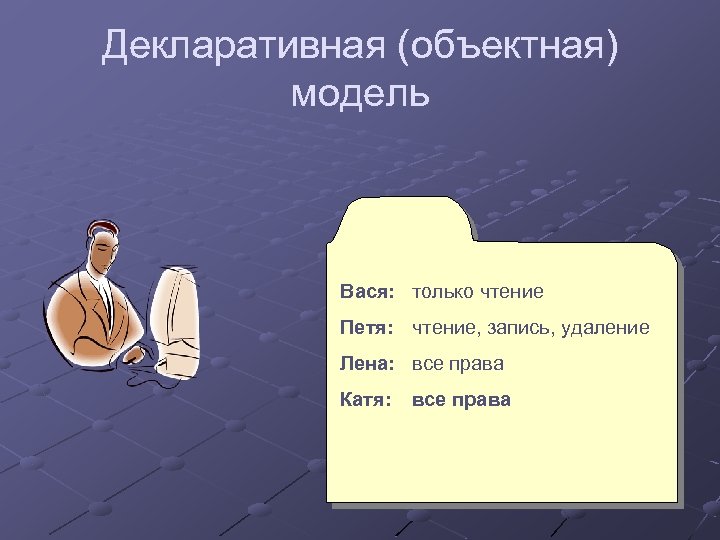 Декларативная (объектная) модель

Вася: только чтение
Петя: чтение, запись, удаление
Лена: все права
Катя: все права